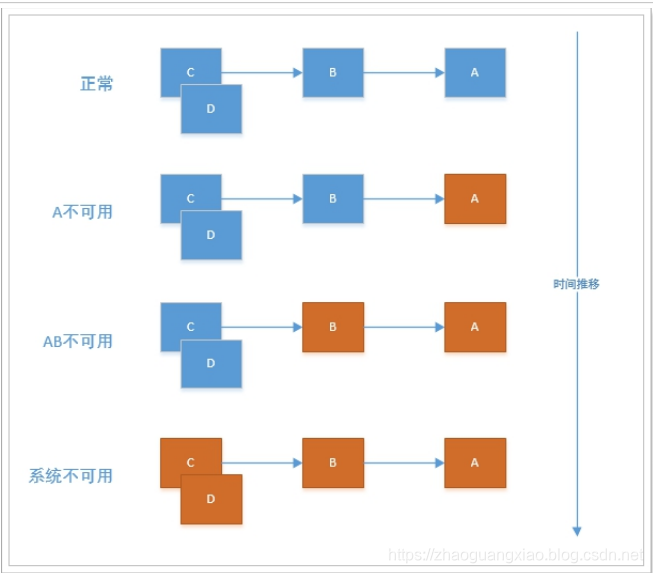 正常
C
D
B
A

A不可用
C
D
B
A

AB不可用
C
D
B
A

系统不可用
C
D
B
A

时间推移

https://zhaoguangxiao.blog.csdn.net